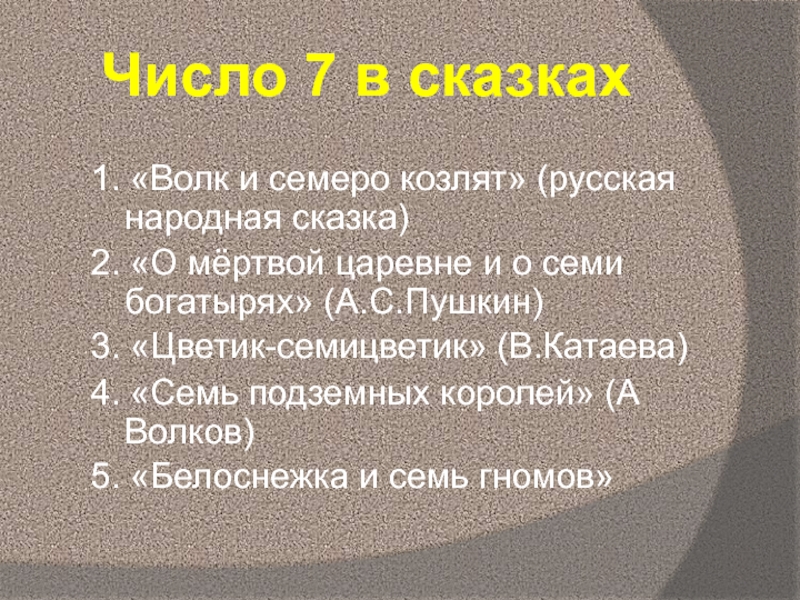 Число 7 в сказках

1. «Волк и семеро козлят» (русская народная сказка)
2. «О мёртвой царевне и о семи богатырях» (А.С.Пушкин)
3. «Цветик-семицветик» (В.Катаева)
4. «Семь подземных королей» (А Волков)
5. «Белоснежка и семь гномов»